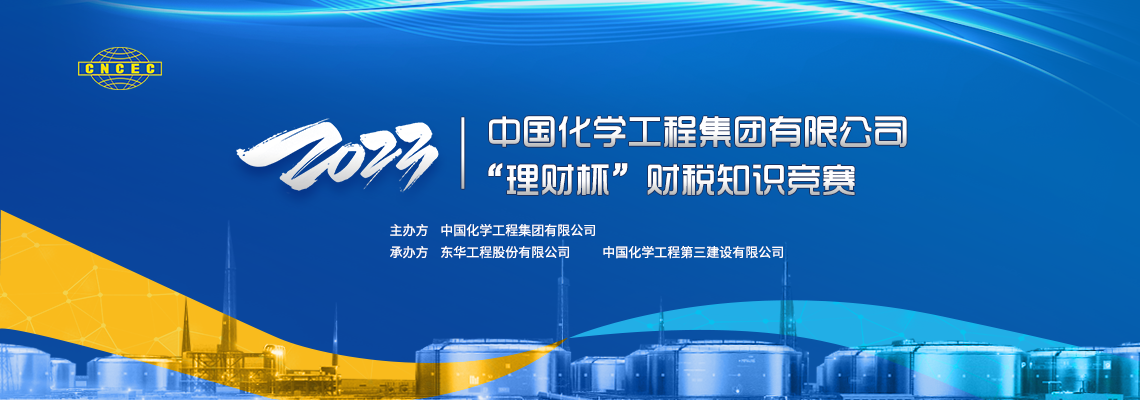 CNCEC

2023

中国化学工程集团有限公司
“理财杯”财税知识竞赛

主办方 中国化学工程集团有限公司
承办方 东华工程股份有限公司 中国化学工程第三建设有限公司